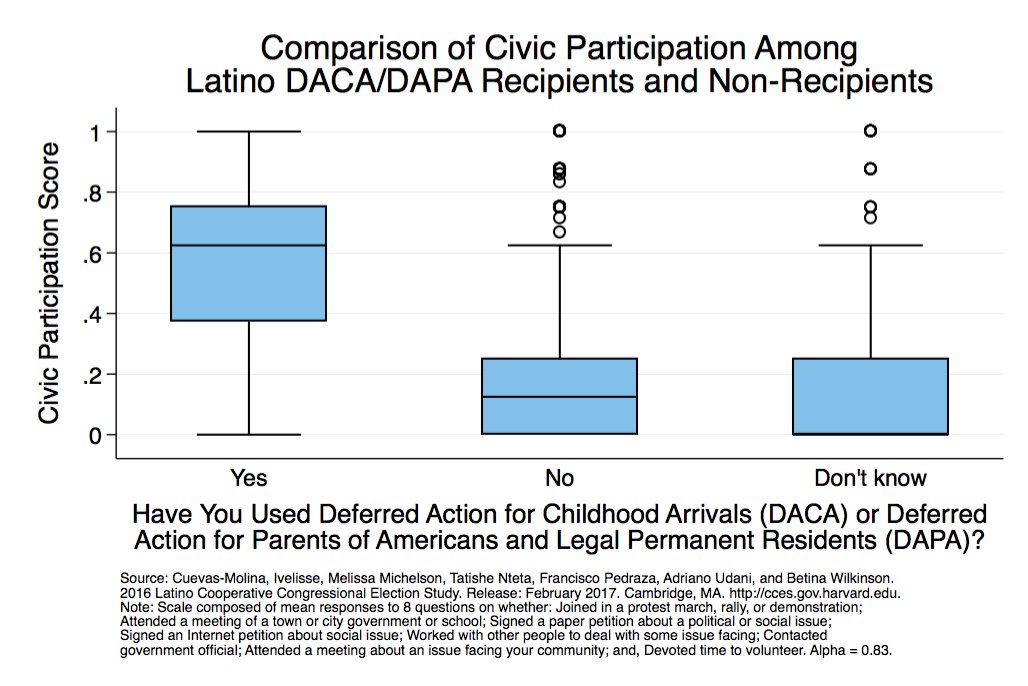 Comparison of Civic Participation Among Latino DACA/DAPA Recipients and Non-Recipients

Civic Participation Score

1
.8
.6
.4
.2
0

Yes
No
Don't know

Have You Used Deferred Action for Childhood Arrivals (DACA) or Deferred Action for Parents of Americans and Legal Permanent Residents (DAPA)?

Source: Cuevas-Molina, Ivelisse, Melissa Michelson, Tatishe Nteta, Francisco Pedraza, Adriano Udani, and Betina Wilkinson. 2016 Latino Cooperative Congressional Election Study. Release: February 2017. Cambridge, MA. http://cces.gov.harvard.edu.
Note: Scale composed of mean responses to 8 questions on whether: Joined in a protest march, rally, or demonstration; Attended a meeting of a town or city government or school; Signed a paper petition about a political or social issue; Signed an Internet petition about social issue; Worked with other people to deal with some issue facing; Contacted government official; Attended a meeting about an issue facing your community; and, Devoted time to volunteer. Alpha = 0.83.